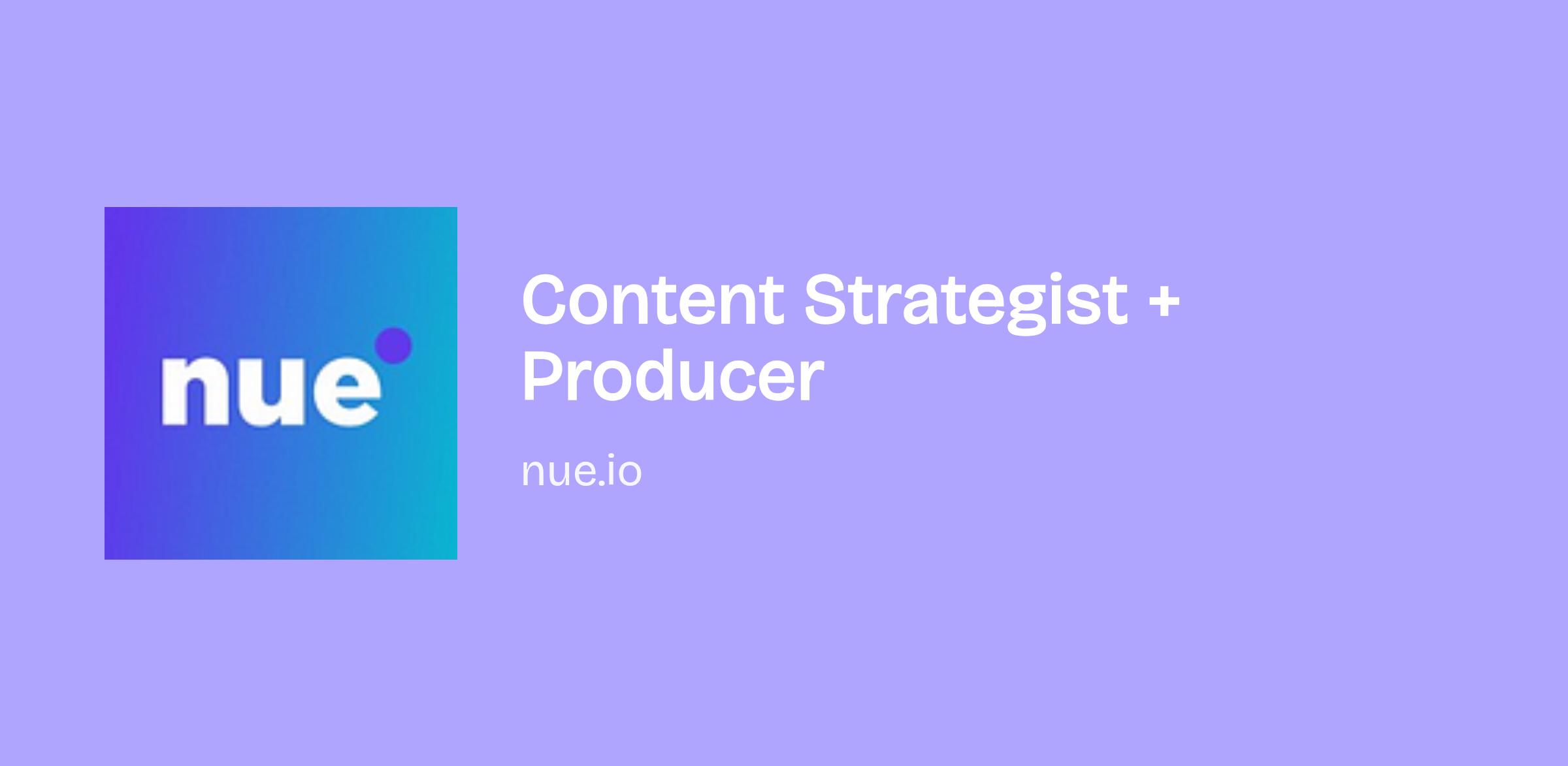 nue

Content Strategist + Producer

nue.io